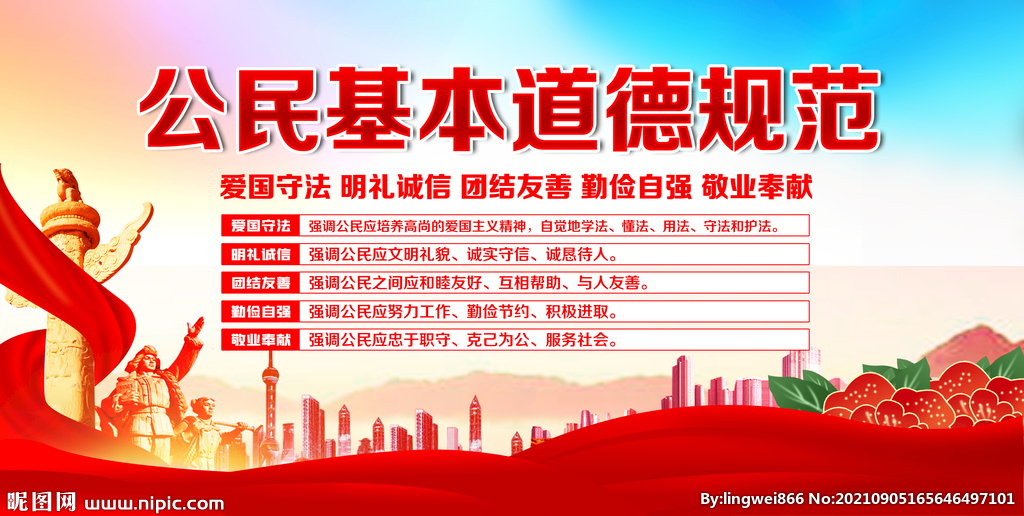 公民基本道德规范

爱国守法 明礼诚信 团结友善 勤俭自强 敬业奉献

| 爱国守法 | 强调公民应培养高尚的爱国主义精神，自觉地学法、懂法、用法、守法和护法。 |
|---|---|
| 明礼诚信 | 强调公民应文明礼貌、诚实守信、诚恳待人。 |
| 团结友善 | 强调公民之间应和睦友好、互相帮助、与人友善。 |
| 勤俭自强 | 强调公民应努力工作、勤俭节约、积极进取。 |
| 敬业奉献 | 强调公民应忠于职守、克己为公、服务社会。 |

昵图网 www.nipic.com

By:lingwei866 No:20210905165646497101